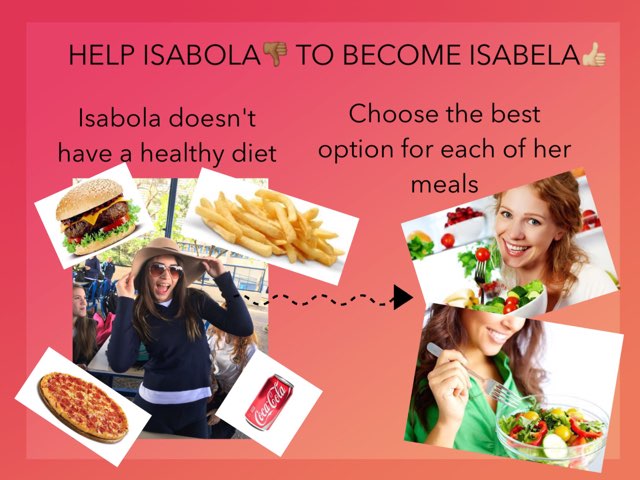 HELP ISABOLA👎 TO BECOME ISABELA👍

Isabola doesn't have a healthy diet

Choose the best option for each of her meals

Coca-Cola